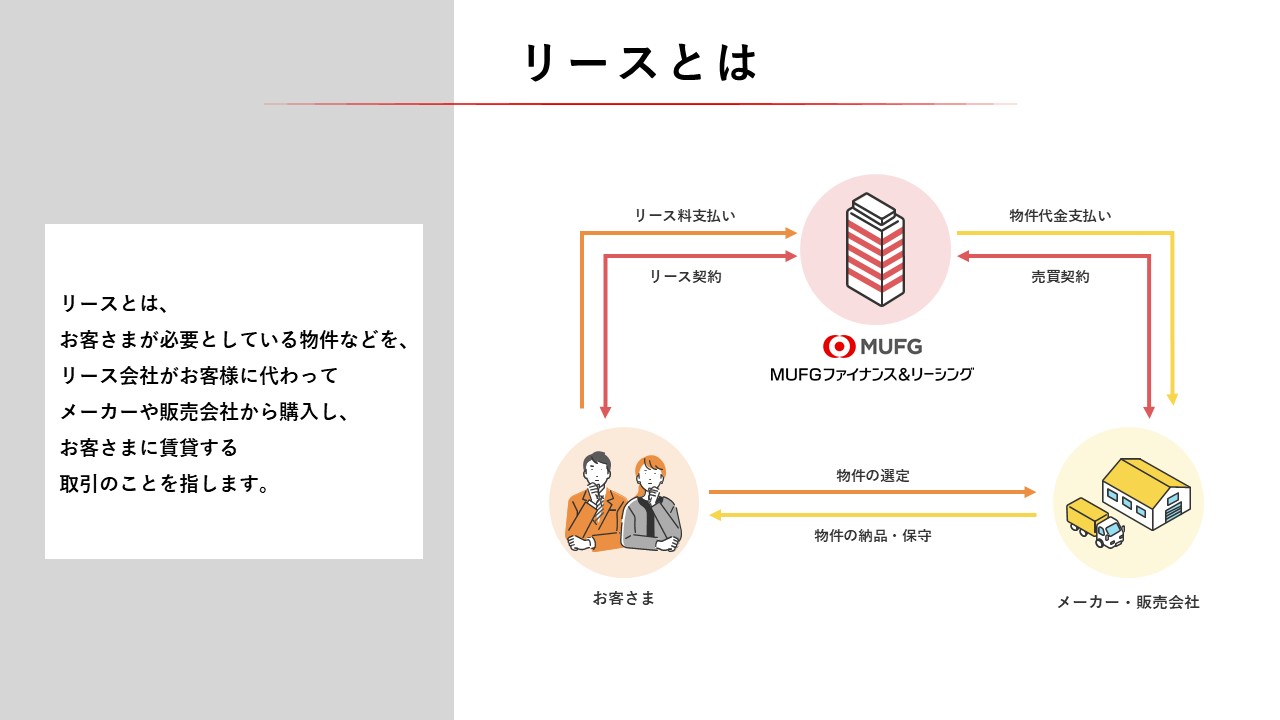 リースとは

リースとは、
お客さまが必要としている物件などを、
リース会社がお客様に代わって
メーカーや販売会社から購入し、
お客さまに賃貸する
取引のことを指します。

リース料支払い

リース契約

物件代金支払い

売買契約

MUFG
MUFGファイナンス&リーシング

物件の選定

物件の納品・保守

お客さま

メーカー・販売会社